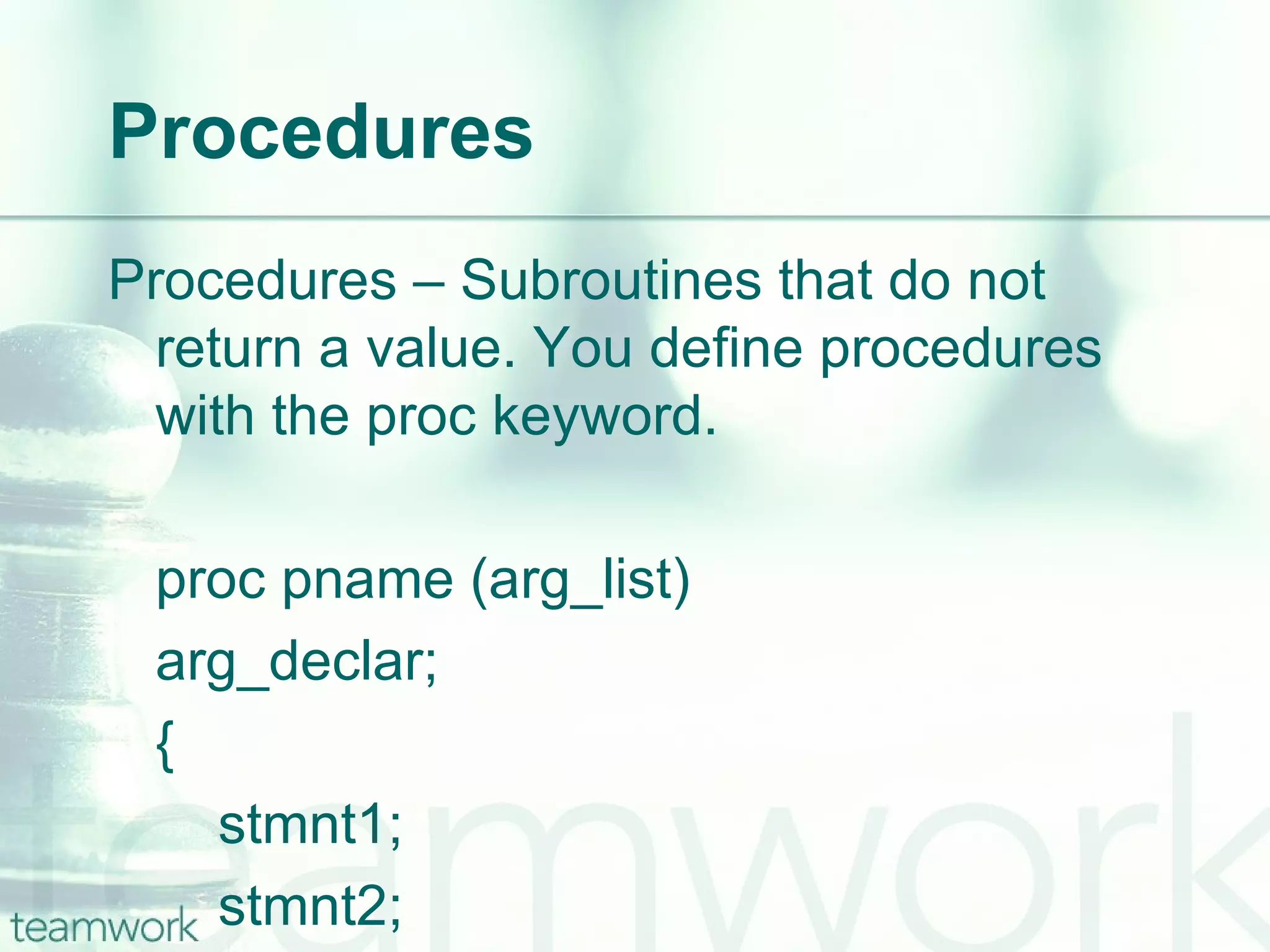 Procedures

Procedures – Subroutines that do not return a value. You define procedures with the proc keyword.

proc pname (arg_list)
arg_declar;
{
stmnt1;
stmnt2;

teamwork